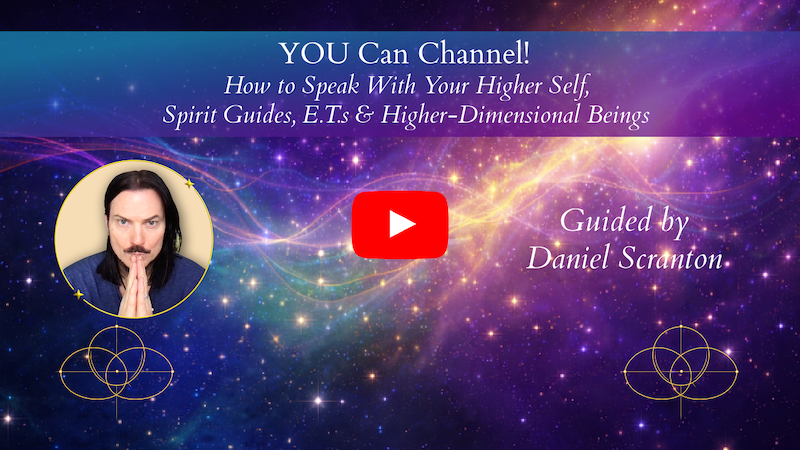 YOU Can Channel!
How to Speak With Your Higher Self, Spirit Guides, E.T.s & Higher-Dimensional Beings

Guided by
Daniel Scranton